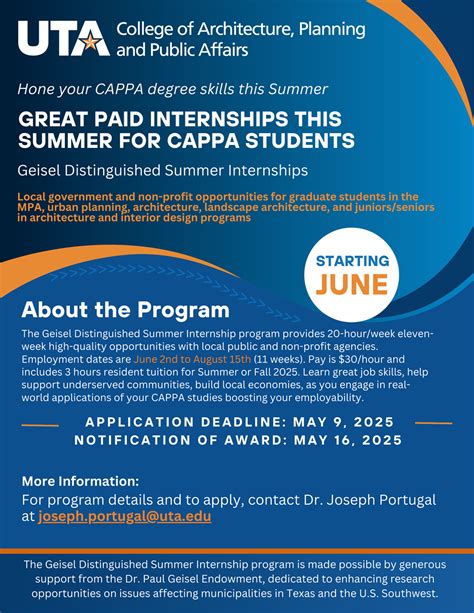 UTA College of Architecture, Planning and Public Affairs

Hone your CAPPA degree skills this Summer

GREAT PAID INTERNSHIPS THIS SUMMER FOR CAPPA STUDENTS

Geisel Distinguished Summer Internships

Local government and non-profit opportunities for graduate students in the MPA, urban planning, architecture, landscape architecture, and juniors/seniors in architecture and interior design programs

STARTING JUNE

About the Program

The Geisel Distinguished Summer Internship program provides 20-hour/week eleven-week high-quality opportunities with local public and non-profit agencies. Employment dates are June 2nd to August 15th (11 weeks). Pay is $30/hour and includes 3 hours resident tuition for Summer or Fall 2025. Learn great job skills, help support underserved communities, build local economies, as you engage in real-world applications of your CAPPA studies boosting your employability.

APPLICATION DEADLINE: MAY 9, 2025
NOTIFICATION OF AWARD: MAY 16, 2025

More Information:
For program details and to apply, contact Dr. Joseph Portugal at joseph.portugal@uta.edu

The Geisel Distinguished Summer Internship program is made possible by generous support from the Dr. Paul Geisel Endowment, dedicated to enhancing research opportunities on issues affecting municipalities in Texas and the U.S. Southwest.